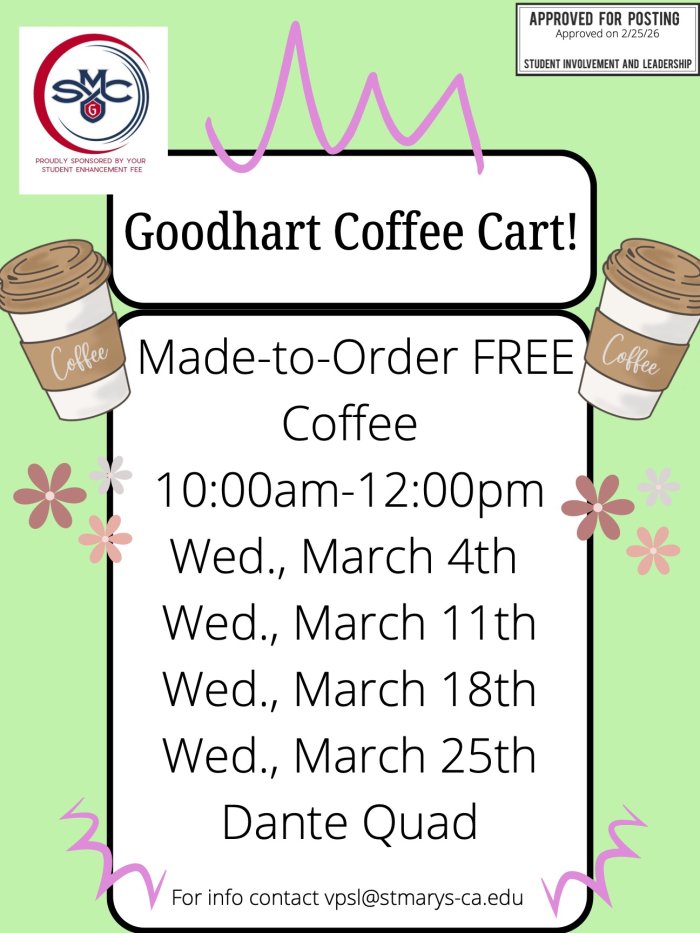 SMC
G
PROUDLY SPONSORED BY YOUR STUDENT ENHANCEMENT FEE

APPROVED FOR POSTING
Approved on 2/25/26
STUDENT INVOLVEMENT AND LEADERSHIP

Goodhart Coffee Cart!

Coffee

Coffee

Made-to-Order FREE Coffee
10:00am-12:00pm
Wed., March 4th
Wed., March 11th
Wed., March 18th
Wed., March 25th
Dante Quad

For info contact vpsl@stmarys-ca.edu